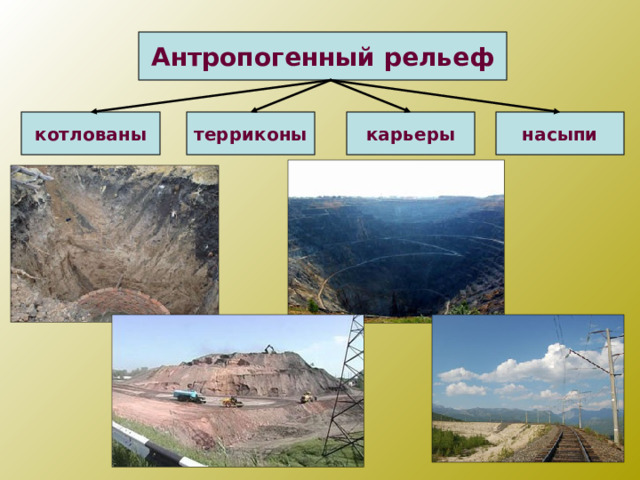 Антропогенный рельеф

котлованы

терриконы

карьеры

насыпи